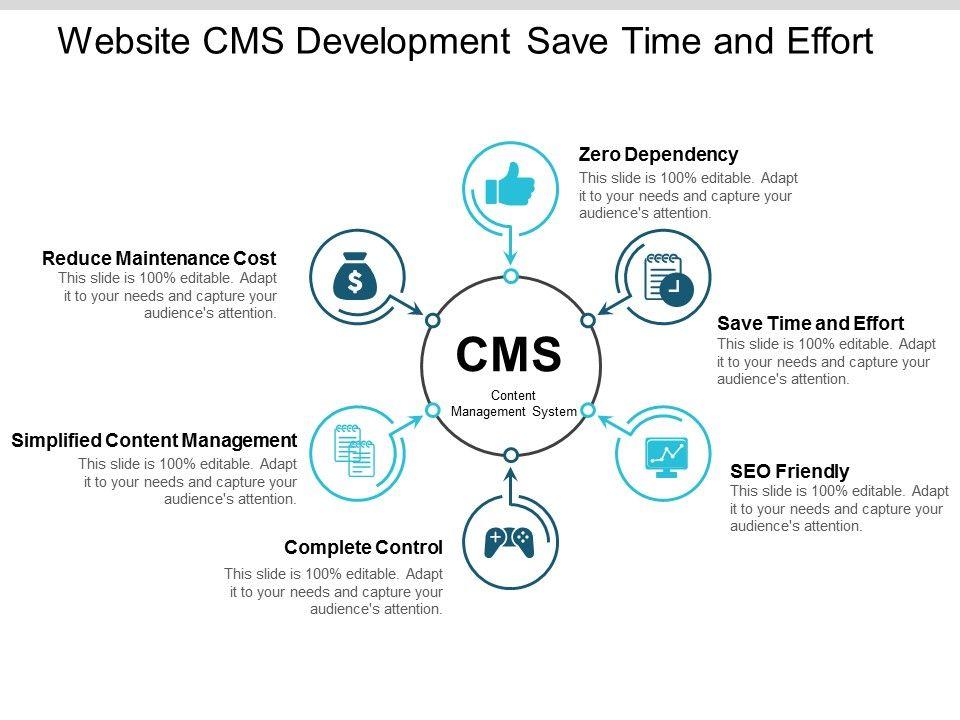 Website CMS Development Save Time and Effort

Zero Dependency
This slide is 100% editable. Adapt it to your needs and capture your audience's attention.

Reduce Maintenance Cost
This slide is 100% editable. Adapt it to your needs and capture your audience's attention.

Save Time and Effort
This slide is 100% editable. Adapt it to your needs and capture your audience's attention.

CMS
Content Management System

Simplified Content Management
This slide is 100% editable. Adapt it to your needs and capture your audience's attention.

SEO Friendly
This slide is 100% editable. Adapt it to your needs and capture your audience's attention.

Complete Control
This slide is 100% editable. Adapt it to your needs and capture your audience's attention.